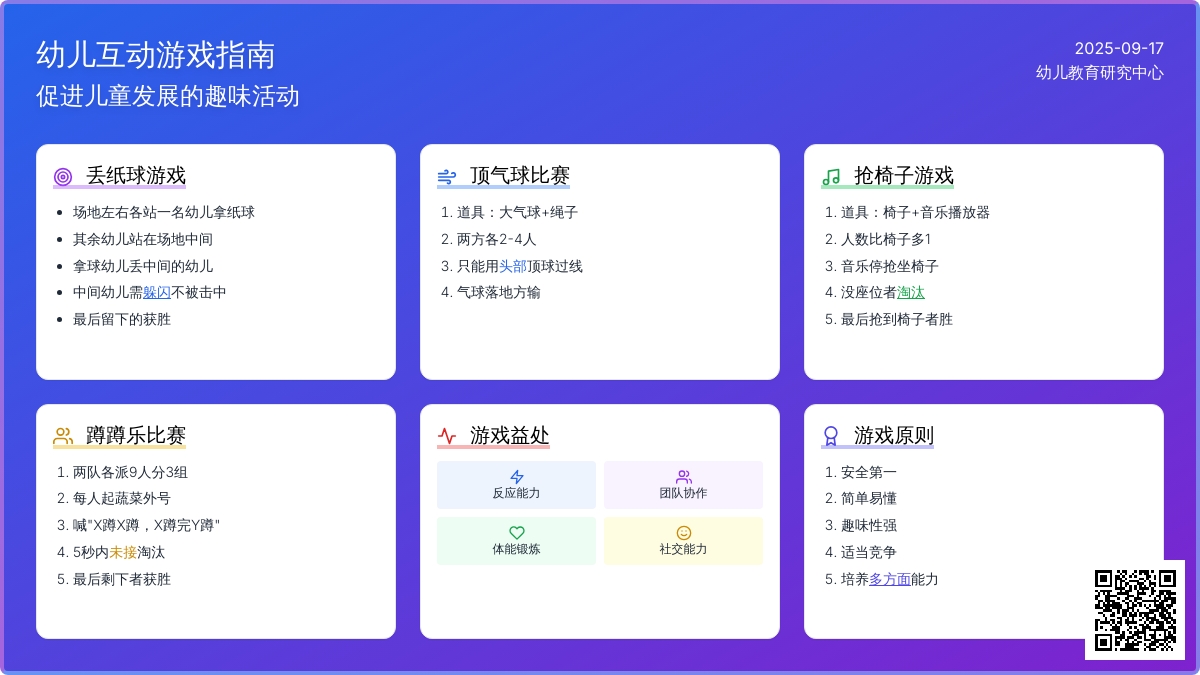 幼儿互动游戏指南
促进儿童发展的趣味活动

2025-09-17
幼儿教育研究中心

丢纸球游戏
- 场地左右各站一名幼儿拿纸球
- 其余幼儿站在场地中间
- 拿球幼儿丢中间的幼儿
- 中间幼儿需躲闪不被击中
- 最后留下的获胜

顶气球比赛
1. 道具：大气球+绳子
2. 两方各2-4人
3. 只能用头部顶球过线
4. 气球落地方输

抢椅子游戏
1. 道具：椅子+音乐播放器
2. 人数比椅子多1
3. 音乐停抢坐椅子
4. 没座位者淘汰
5. 最后抢到椅子者胜

蹲蹲乐比赛
1. 两队各派9人分3组
2. 每人起蔬菜外号
3. 喊"X蹲X蹲，X蹲完Y蹲"
4. 5秒内未接淘汰
5. 最后剩下者获胜

游戏益处
反应能力
团队协作
体能锻炼
社交能力

游戏原则
1. 安全第一
2. 简单易懂
3. 趣味性强
4. 适当竞争
5. 培养多方面能力